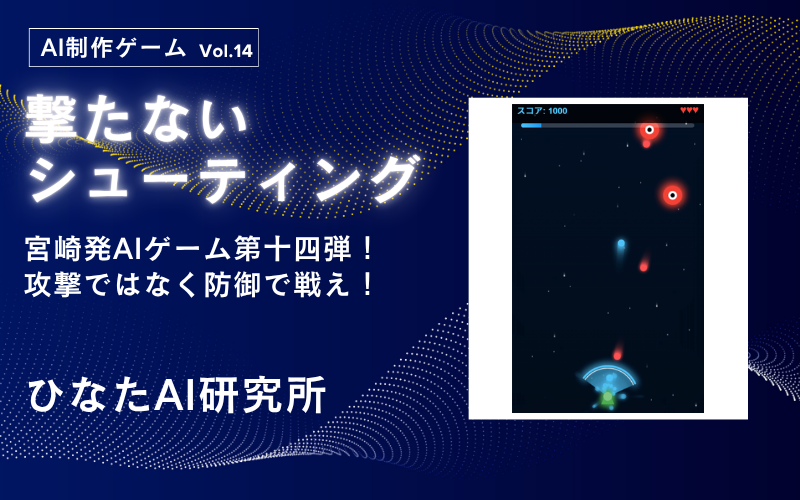 AI制作ゲーム Vol.14

撃たない
シューティング

宮崎発AIゲーム第十四弾！
攻撃ではなく防御で戦え！

ひなたAI研究所

スコア: 1000 ♥♥♥